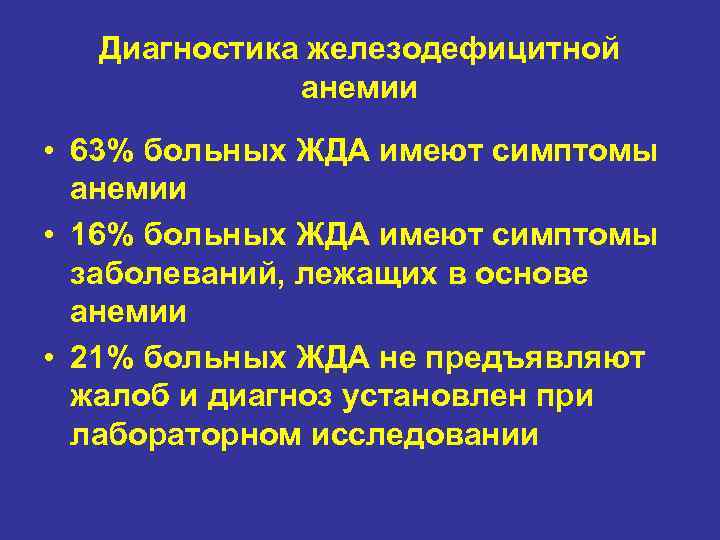 Диагностика железодефицитной анемии

• 63% больных ЖДА имеют симптомы анемии
• 16% больных ЖДА имеют симптомы заболеваний, лежащих в основе анемии
• 21% больных ЖДА не предъявляют жалоб и диагноз установлен при лабораторном исследовании